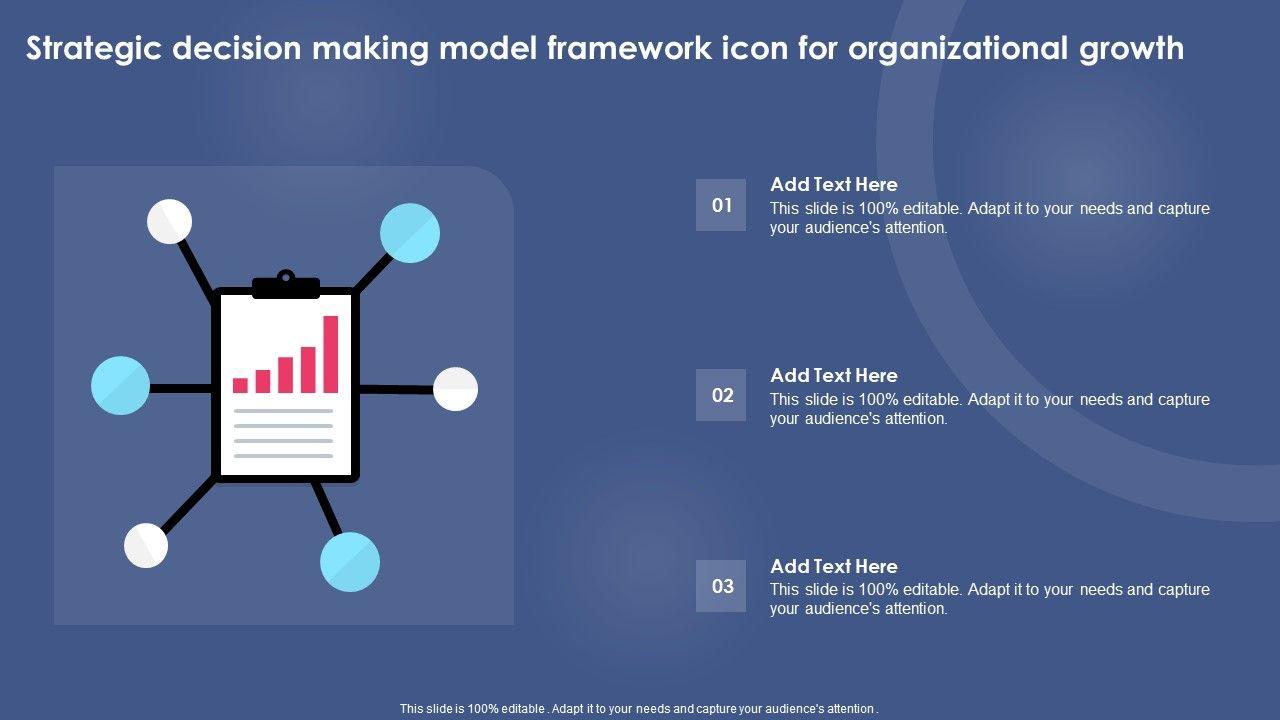 Strategic decision making model framework icon for organizational growth

01

Add Text Here

This slide is 100% editable. Adapt it to your needs and capture your audience's attention.

02

Add Text Here

This slide is 100% editable. Adapt it to your needs and capture your audience's attention.

03

Add Text Here

This slide is 100% editable. Adapt it to your needs and capture your audience's attention.

This slide is 100% editable . Adapt it to your needs and capture your audience's attention .